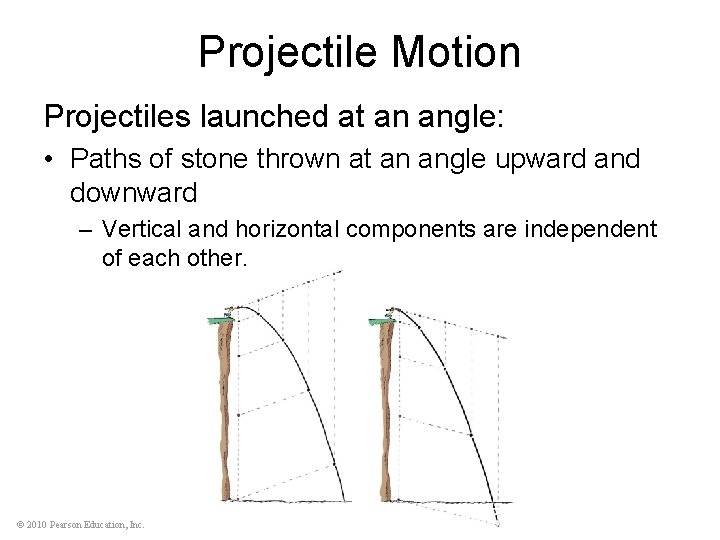 Projectile Motion

Projectiles launched at an angle:

• Paths of stone thrown at an angle upward and downward

– Vertical and horizontal components are independent of each other.

© 2010 Pearson Education, Inc.